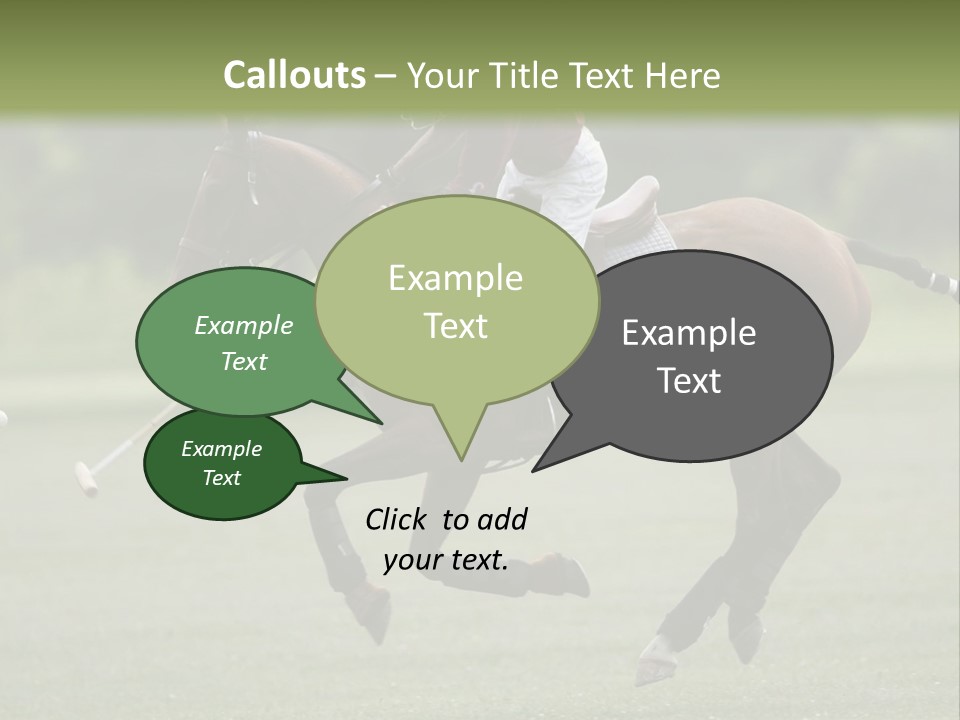 Callouts – Your Title Text Here

Example Text

Example Text

Example Text

Example Text

Click to add your text.